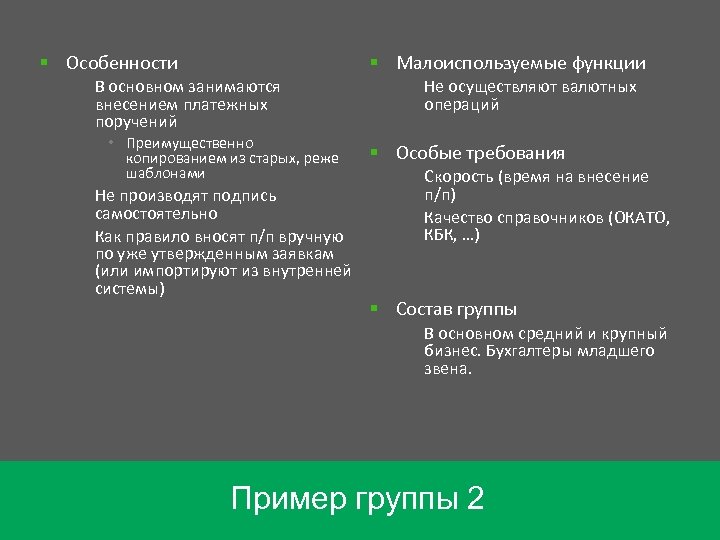 Особенности

В основном занимаются внесением платежных поручений

Преимущественно копированием из старых, реже шаблонами

Не производят подпись самостоятельно

Как правило вносят п/п вручную по уже утвержденным заявкам (или импортируют из внутренней системы)

Малоиспользуемые функции

Не осуществляют валютных операций

Особые требования

Скорость (время на внесение п/п)

Качество справочников (ОКАТО, КБК, …)

Состав группы

В основном средний и крупный бизнес. Бухгалтеры младшего звена.

Пример группы 2